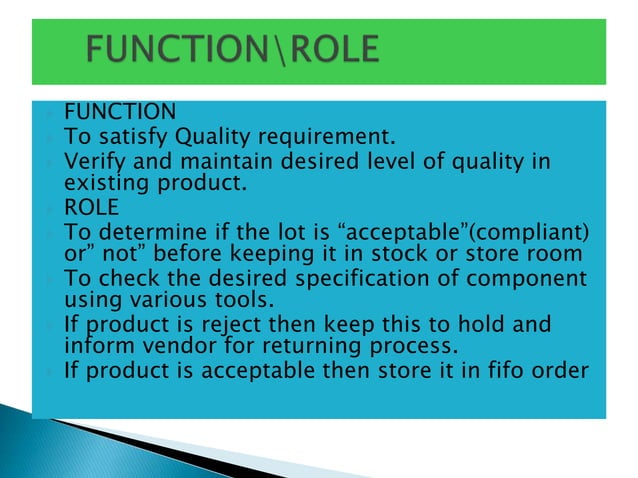 FUNCTION\ROLE

FUNCTION
To satisfy Quality requirement.
Verify and maintain desired level of quality in existing product.
ROLE
To determine if the lot is “acceptable”(compliant) or” not” before keeping it in stock or store room
To check the desired specification of component using various tools.
If product is reject then keep this to hold and inform vendor for returning process.
If product is acceptable then store it in fifo order